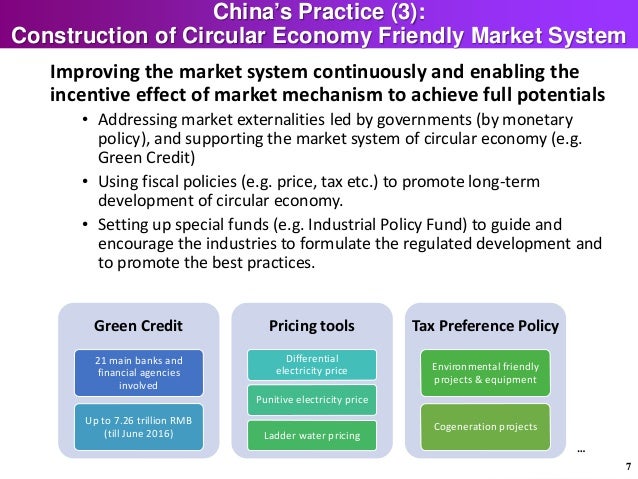 China's Practice (3):
Construction of Circular Economy Friendly Market System

Improving the market system continuously and enabling the incentive effect of market mechanism to achieve full potentials

• Addressing market externalities led by governments (by monetary policy), and supporting the market system of circular economy (e.g. Green Credit)
• Using fiscal policies (e.g. price, tax etc.) to promote long-term development of circular economy.
• Setting up special funds (e.g. Industrial Policy Fund) to guide and encourage the industries to formulate the regulated development and to promote the best practices.

Green Credit

21 main banks and financial agencies involved

Up to 7.26 trillion RMB (till June 2016)

Pricing tools

Differential electricity price

Punitive electricity price

Ladder water pricing

Tax Preference Policy

Environmental friendly projects & equipment

Cogeneration projects

...

7